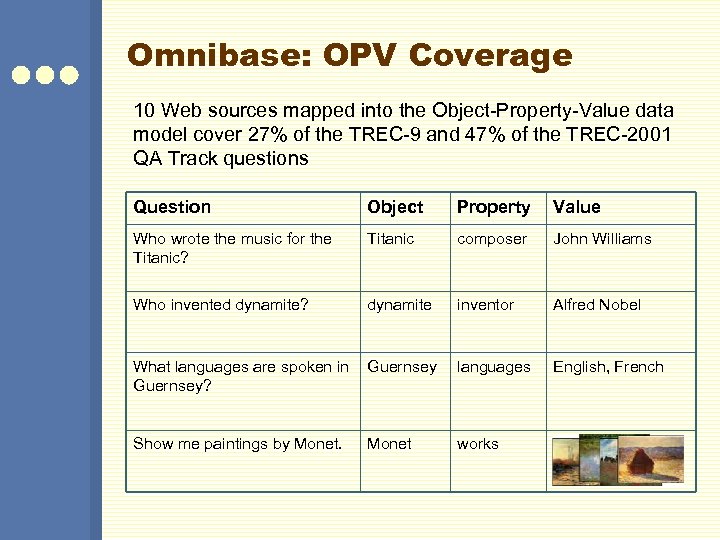 Omnibase: OPV Coverage

10 Web sources mapped into the Object-Property-Value data model cover 27% of the TREC-9 and 47% of the TREC-2001 QA Track questions

| Question | Object | Property | Value |
|---|---|---|---|
| Who wrote the music for the Titanic? | Titanic | composer | John Williams |
| Who invented dynamite? | dynamite | inventor | Alfred Nobel |
| What languages are spoken in Guernsey? | Guernsey | languages | English, French |
| Show me paintings by Monet. | Monet | works | |